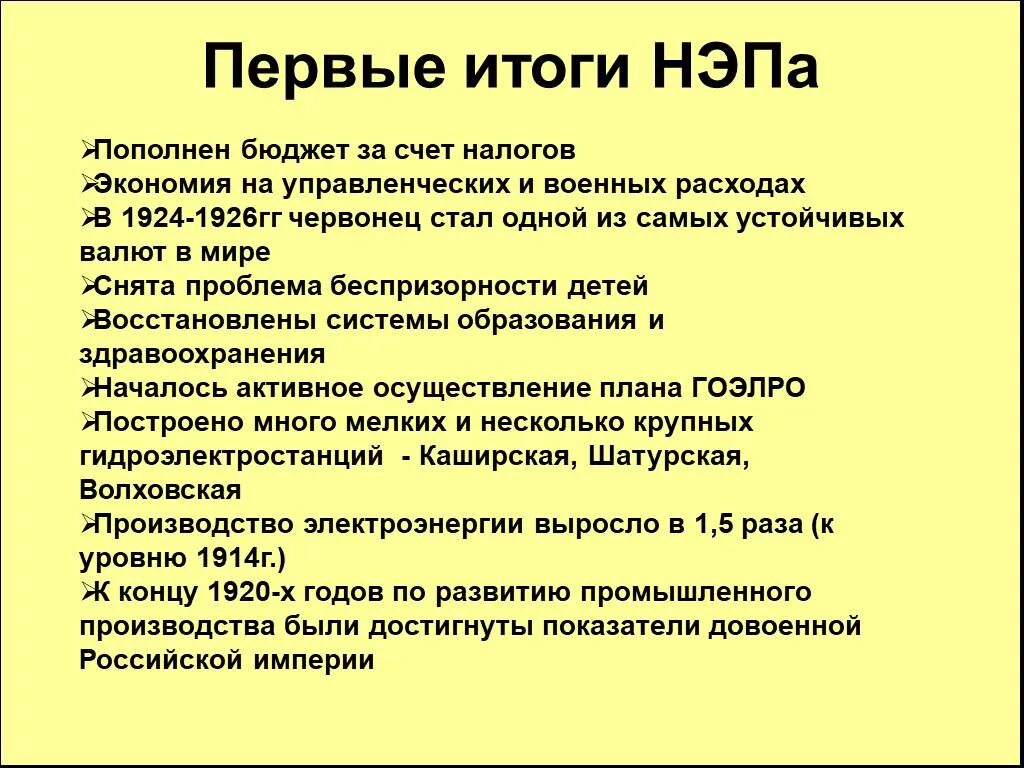 Первые итоги НЭПа

➢Пополнен бюджет за счет налогов
➢Экономия на управленческих и военных расходах
➢В 1924-1926гг червонец стал одной из самых устойчивых валют в мире
➢Снята проблема беспризорности детей
➢Восстановлены системы образования и здравоохранения
➢Началось активное осуществление плана ГОЭЛРО
➢Построено много мелких и несколько крупных гидроэлектростанций - Каширская, Шатурская, Волховская
➢Производство электроэнергии выросло в 1,5 раза (к уровню 1914г.)
➢К концу 1920-х годов по развитию промышленного производства были достигнуты показатели довоенной Российской империи